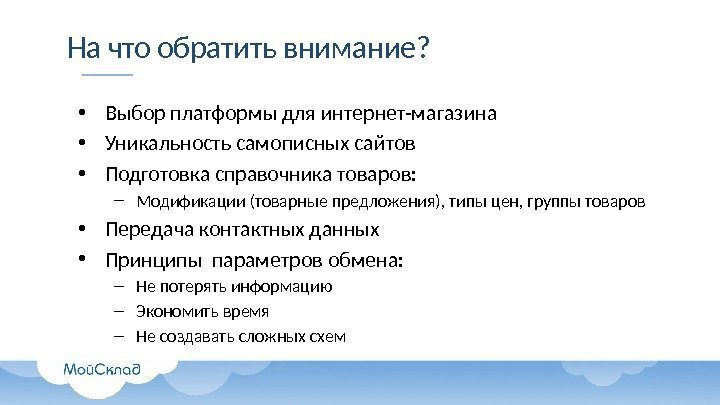 На что обратить внимание?

• Выбор платформы для интернет-магазина
• Уникальность самописных сайтов
• Подготовка справочника товаров:
– Модификации (товарные предложения), типы цен, группы товаров
• Передача контактных данных
• Принципы параметров обмена:
– Не потерять информацию
– Экономить время
– Не создавать сложных схем

МойСклад